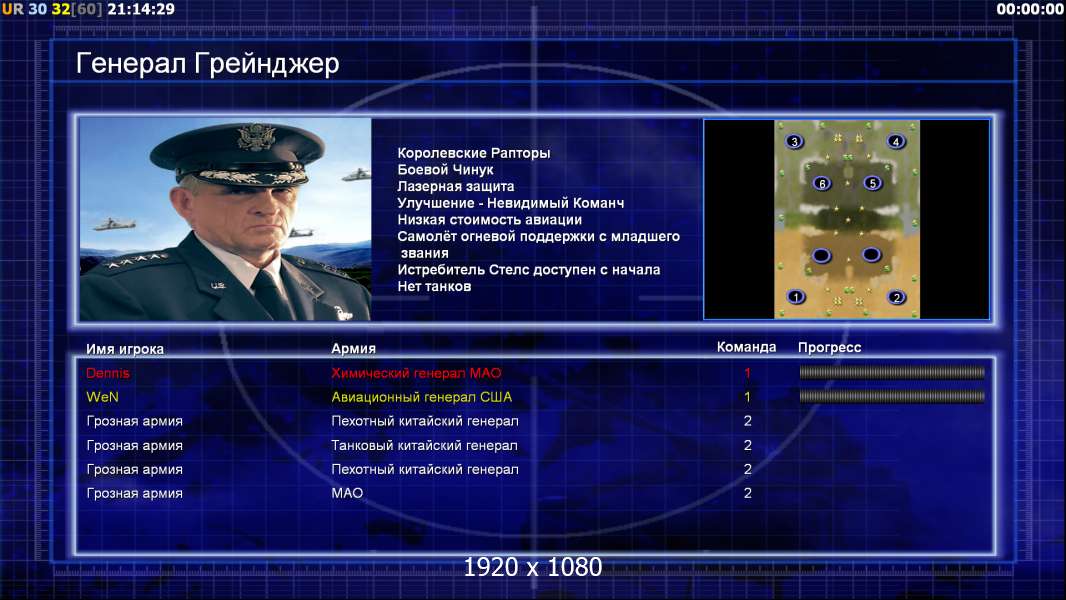 UR 30 32[60] 21:14:29

00:00:00

Генерал Грейнджер

Королевские Рапторы
Боевой Чинук
Лазерная защита
Улучшение - Невидимый Команч
Низкая стоимость авиации
Самолёт огневой поддержки с младшего звания
Истребитель Стелс доступен с начала
Нет танков

3 4 6 5 1 2

| Имя игрока | Армия | Команда | Прогресс |
|---|---|---|---|
| Dennis | Химический генерал МАО | 1 | |
| WeN | Авиационный генерал США | 1 | |
| Грозная армия | Пехотный китайский генерал | 2 | |
| Грозная армия | Танковый китайский генерал | 2 | |
| Грозная армия | Пехотный китайский генерал | 2 | |
| Грозная армия | МАО | 2 | |

1920 x 1080